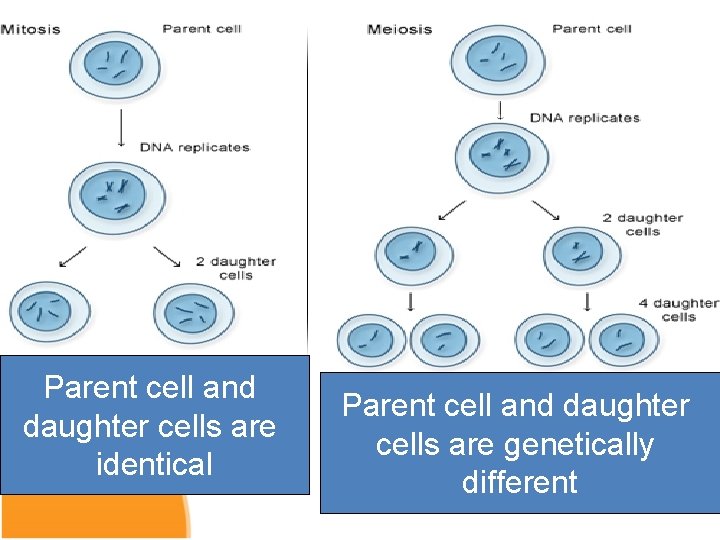 Mitosis

Parent cell

DNA replicates

2 daughter cells

Parent cell and daughter cells are identical

Meiosis

Parent cell

DNA replicates

2 daughter cells

4 daughter cells

Parent cell and daughter cells are genetically different